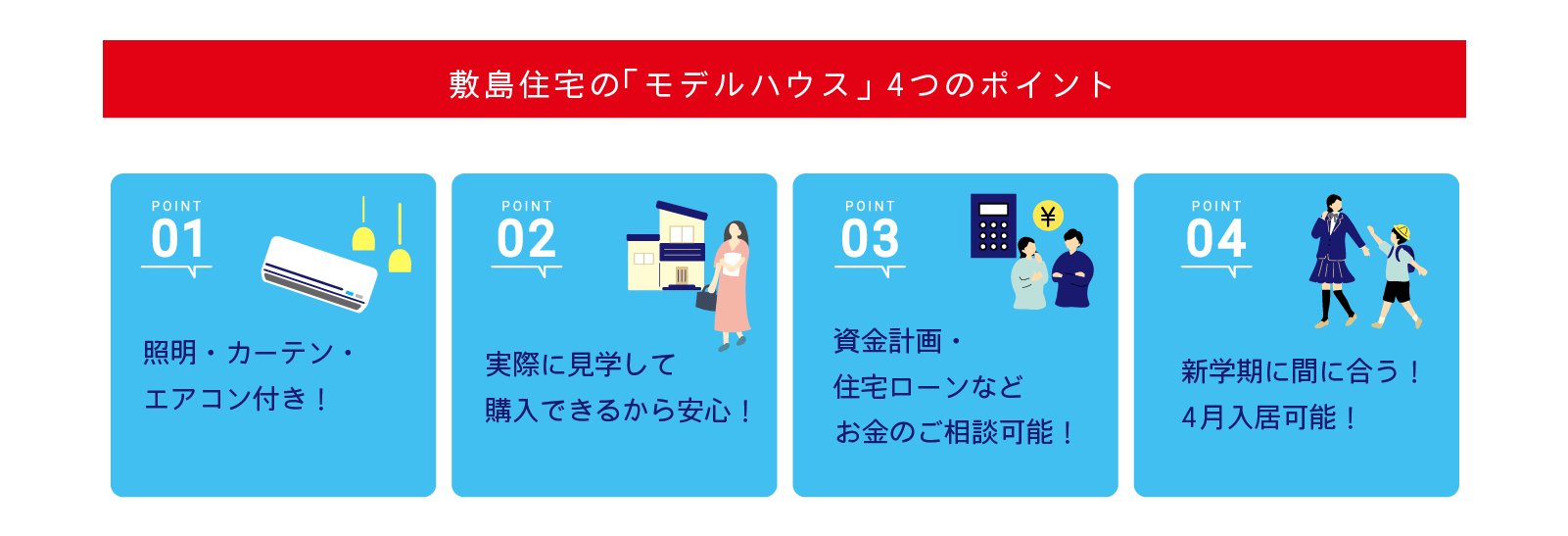 敷島住宅の「モデルハウス」4つのポイント

POINT
01
照明・カーテン・
エアコン付き！

POINT
02
実際に見学して
購入できるから安心！

POINT
03
¥
資金計画・
住宅ローンなど
お金のご相談可能！

POINT
04
新学期に間に合う！
4月入居可能！